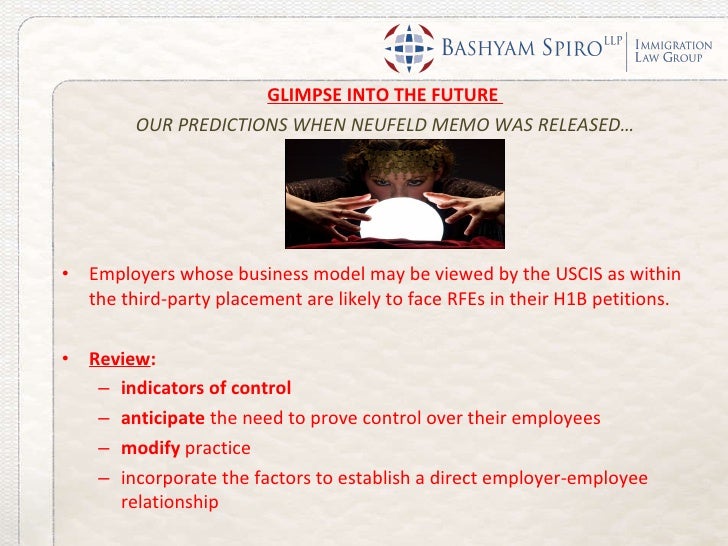 BASHYAM SPIRO LLP | IMMIGRATION LAW GROUP

GLIMPSE INTO THE FUTURE

OUR PREDICTIONS WHEN NEUFELD MEMO WAS RELEASED…

• Employers whose business model may be viewed by the USCIS as within the third-party placement are likely to face RFEs in their H1B petitions.

• Review:
– indicators of control
– anticipate the need to prove control over their employees
– modify practice
– incorporate the factors to establish a direct employer-employee relationship